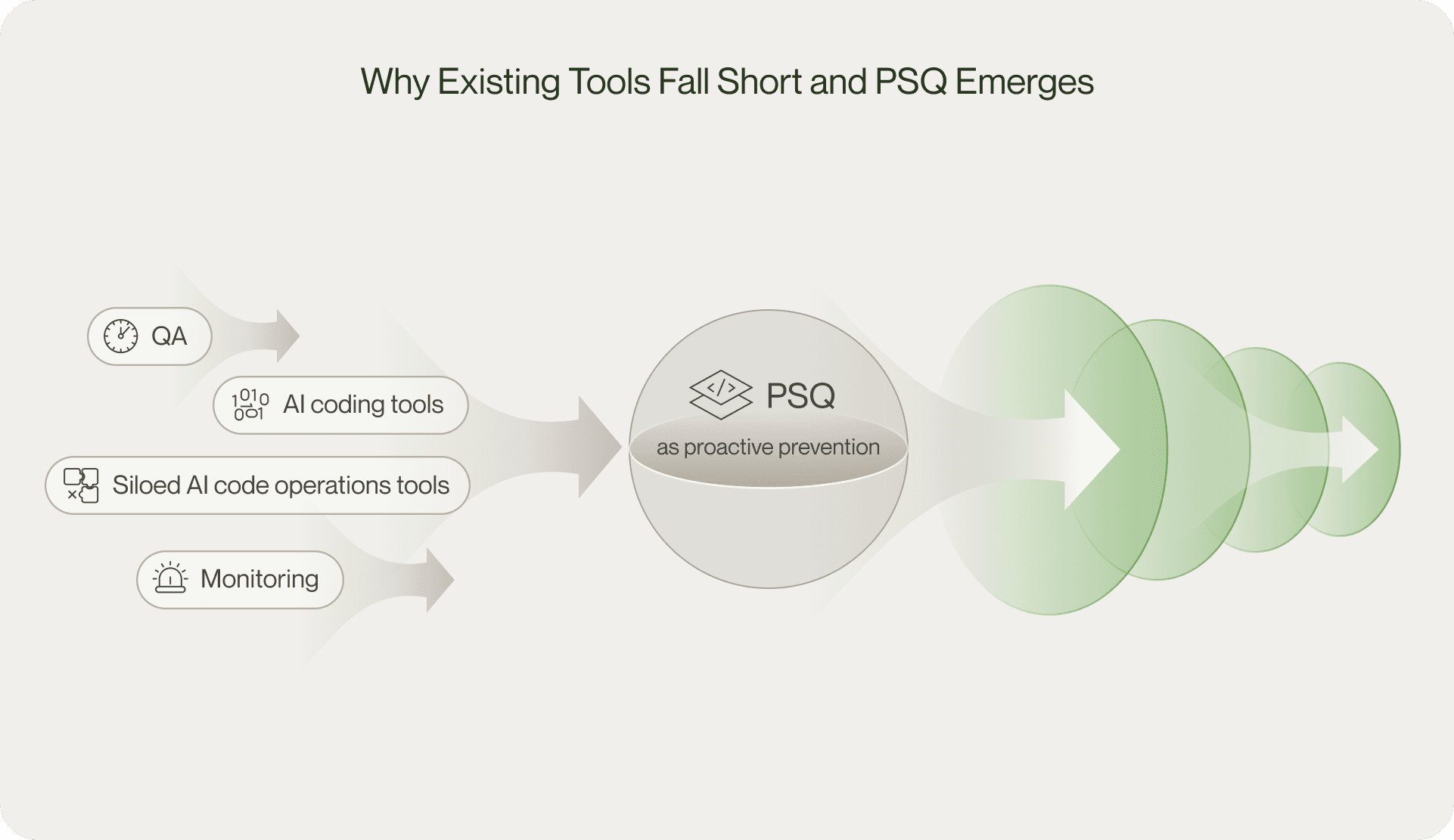 Why Existing Tools Fall Short and PSQ Emerges

QA

AI coding tools

Siloed AI code operations tools

Monitoring

PSQ

as proactive prevention